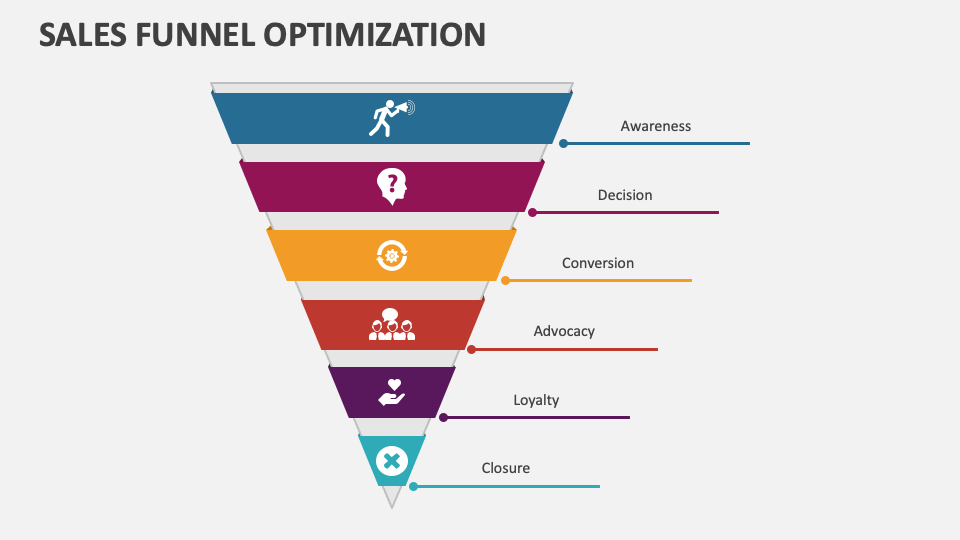 SALES FUNNEL OPTIMIZATION

Awareness

Decision

Conversion

Advocacy

Loyalty

Closure